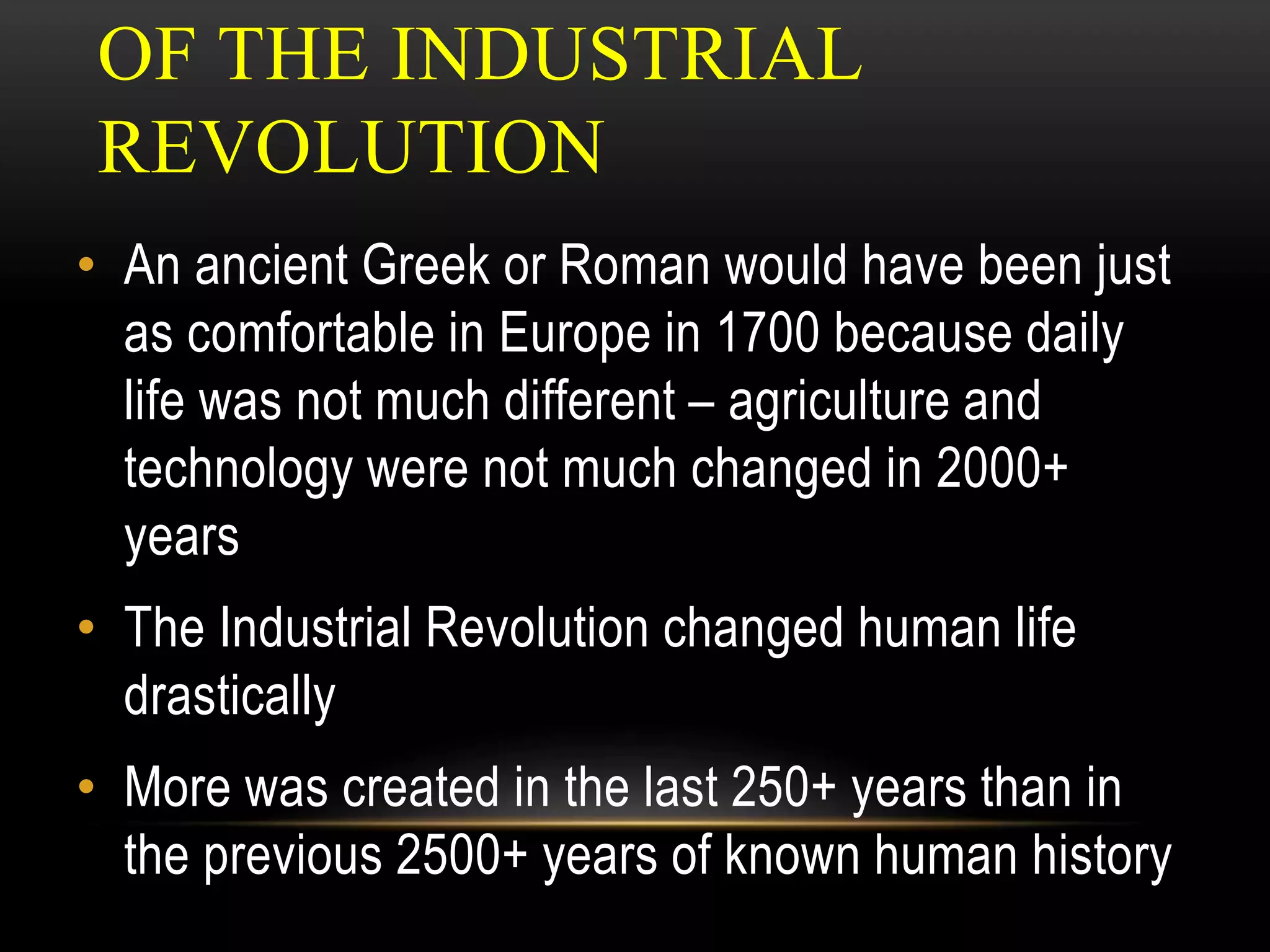 OF THE INDUSTRIAL REVOLUTION

• An ancient Greek or Roman would have been just as comfortable in Europe in 1700 because daily life was not much different – agriculture and technology were not much changed in 2000+ years

• The Industrial Revolution changed human life drastically

• More was created in the last 250+ years than in the previous 2500+ years of known human history